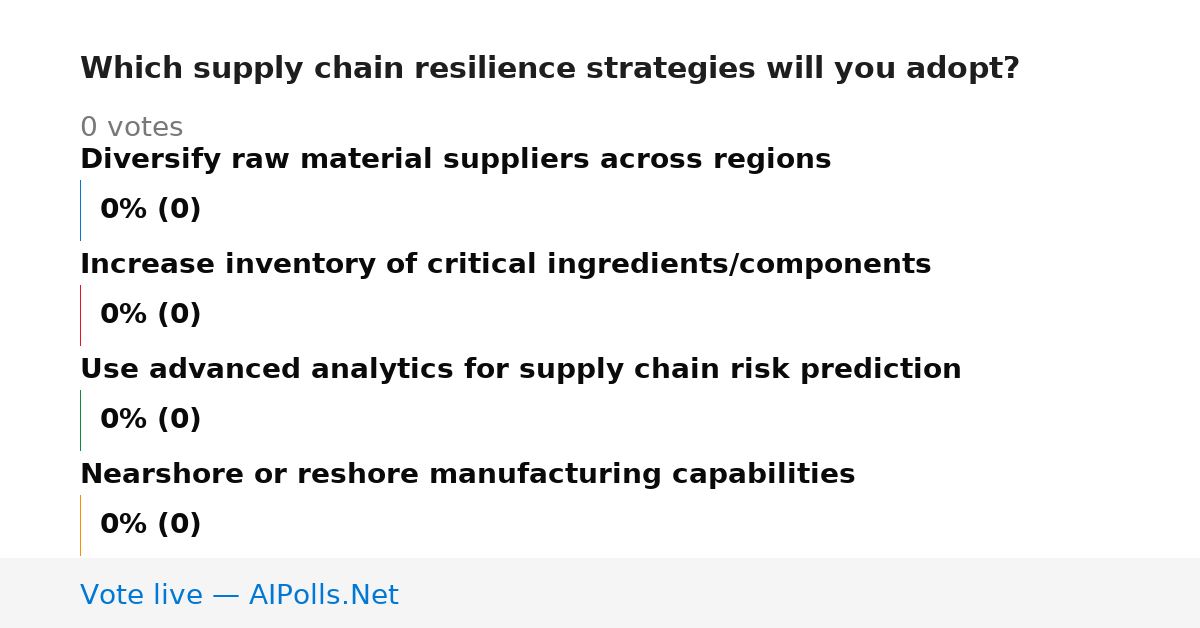 Which supply chain resilience strategies will you adopt?

0 votes

Diversify raw material suppliers across regions

0% (0)

Increase inventory of critical ingredients/components

0% (0)

Use advanced analytics for supply chain risk prediction

0% (0)

Nearshore or reshore manufacturing capabilities

0% (0)

Vote live — AIPolls.Net